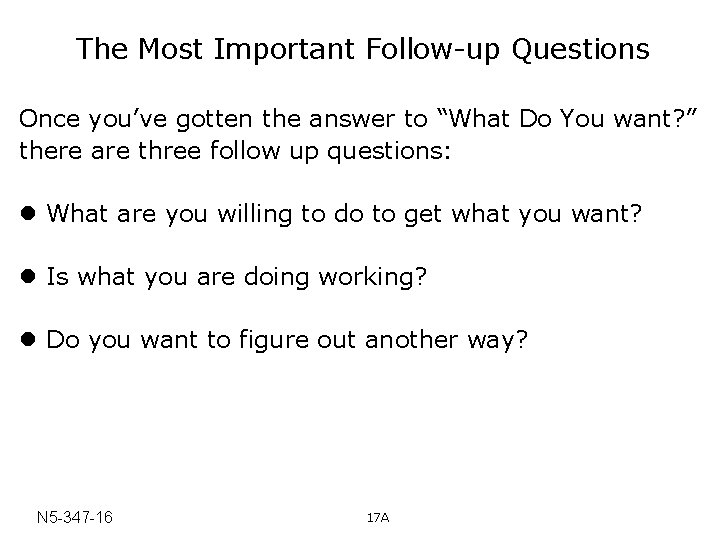 The Most Important Follow-up Questions

Once you've gotten the answer to "What Do You want?" there are three follow up questions:

● What are you willing to do to get what you want?

● Is what you are doing working?

● Do you want to figure out another way?

N5-347-16

17A